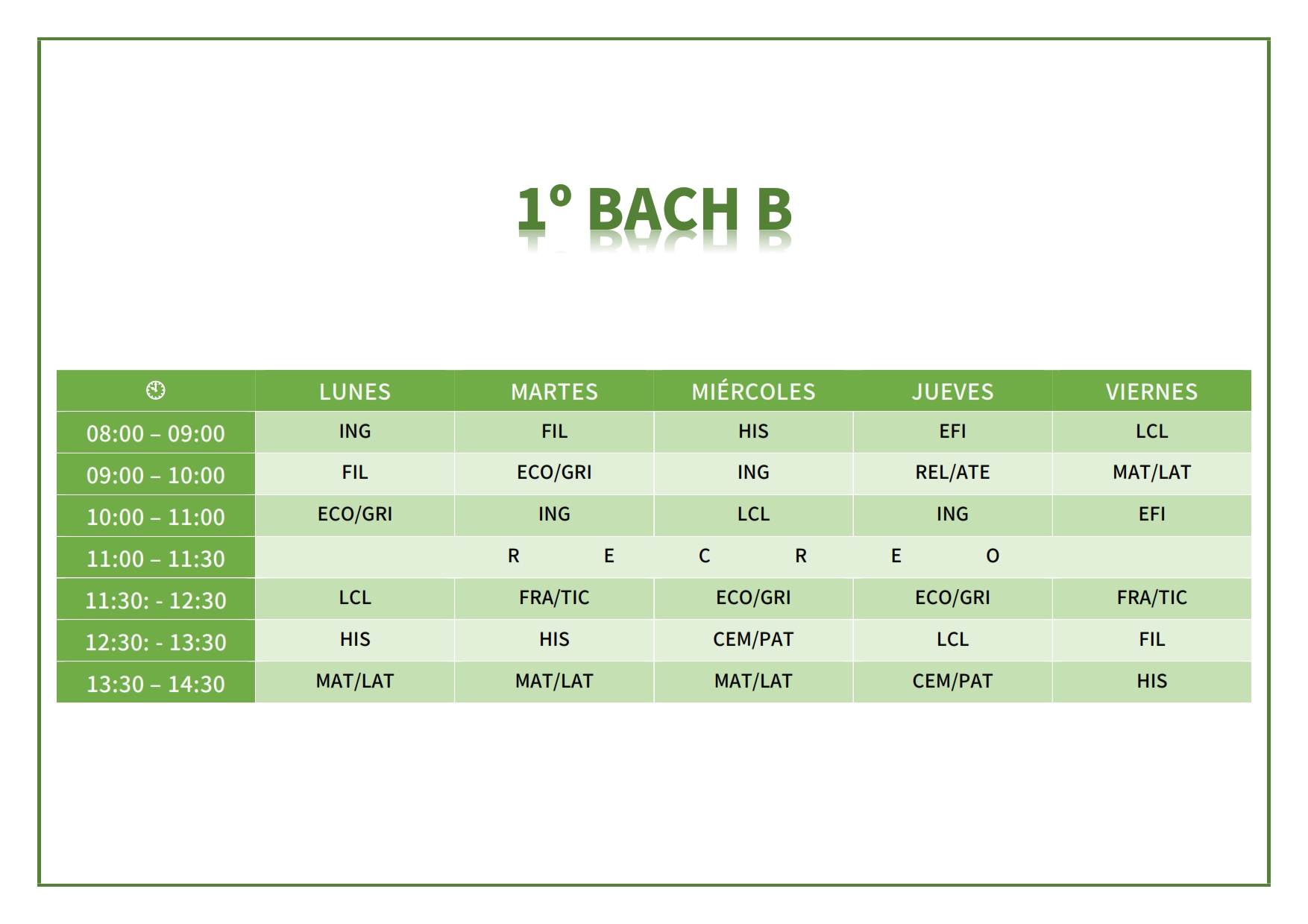 1º BACH B

| | LUNES | MARTES | MIÉRCOLES | JUEVES | VIERNES |
|---|---|---|---|---|---|
| 08:00 – 09:00 | ING | FIL | HIS | EFI | LCL |
| 09:00 – 10:00 | FIL | ECO/GRI | ING | REL/ATE | MAT/LAT |
| 10:00 – 11:00 | ECO/GRI | ING | LCL | ING | EFI |
| 11:00 – 11:30 | R E C R E O | | | | |
| 11:30: - 12:30 | LCL | FRA/TIC | ECO/GRI | ECO/GRI | FRA/TIC |
| 12:30: - 13:30 | HIS | HIS | CEM/PAT | LCL | FIL |
| 13:30 – 14:30 | MAT/LAT | MAT/LAT | MAT/LAT | CEM/PAT | HIS |